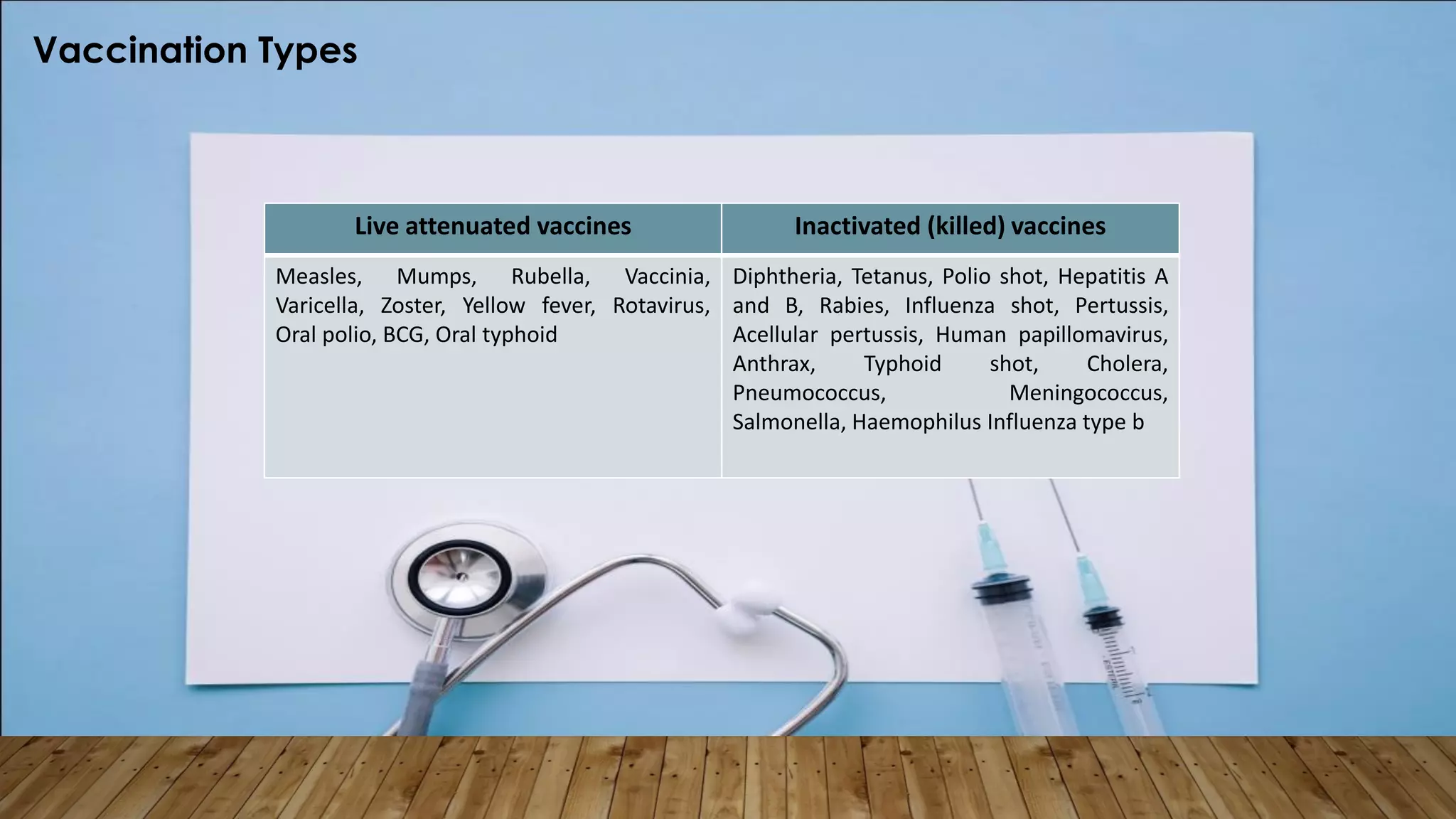 Vaccination Types

| Live attenuated vaccines | Inactivated (killed) vaccines |
|---|---|
| Measles, Mumps, Rubella, Vaccinia, Varicella, Zoster, Yellow fever, Rotavirus, Oral polio, BCG, Oral typhoid | Diphtheria, Tetanus, Polio shot, Hepatitis A and B, Rabies, Influenza shot, Pertussis, Acellular pertussis, Human papillomavirus, Anthrax, Typhoid shot, Cholera, Pneumococcus, Meningococcus, Salmonella, Haemophilus Influenza type b |